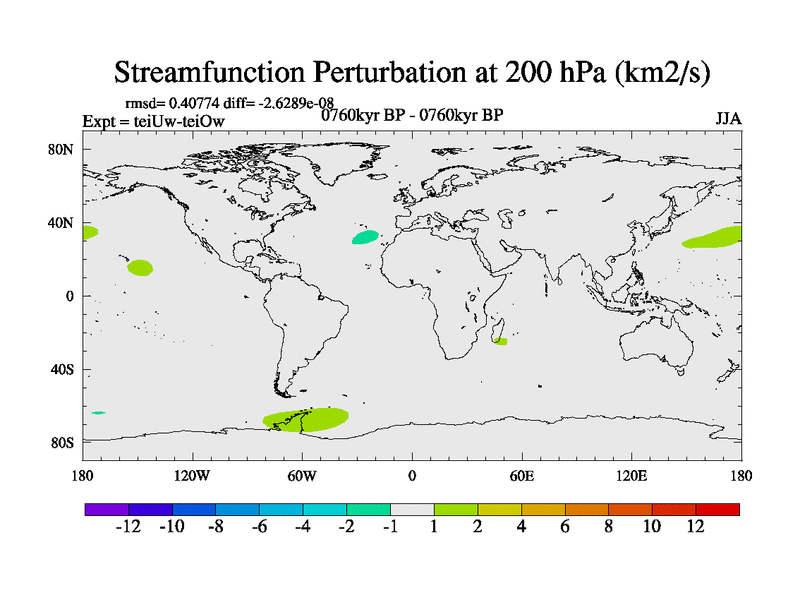 Streamfunction Perturbation at 200 hPa (km2/s)

rmsd= 0.40774 diff= -2.6289e-08

Expt = teiUw-teiOw

0760kyr BP - 0760kyr BP

JJA

80N
40N
0
40S
80S

180 120W 60W 0 60E 120E 180

-12 -10 -8 -6 -4 -2 -1 1 2 4 6 8 10 12